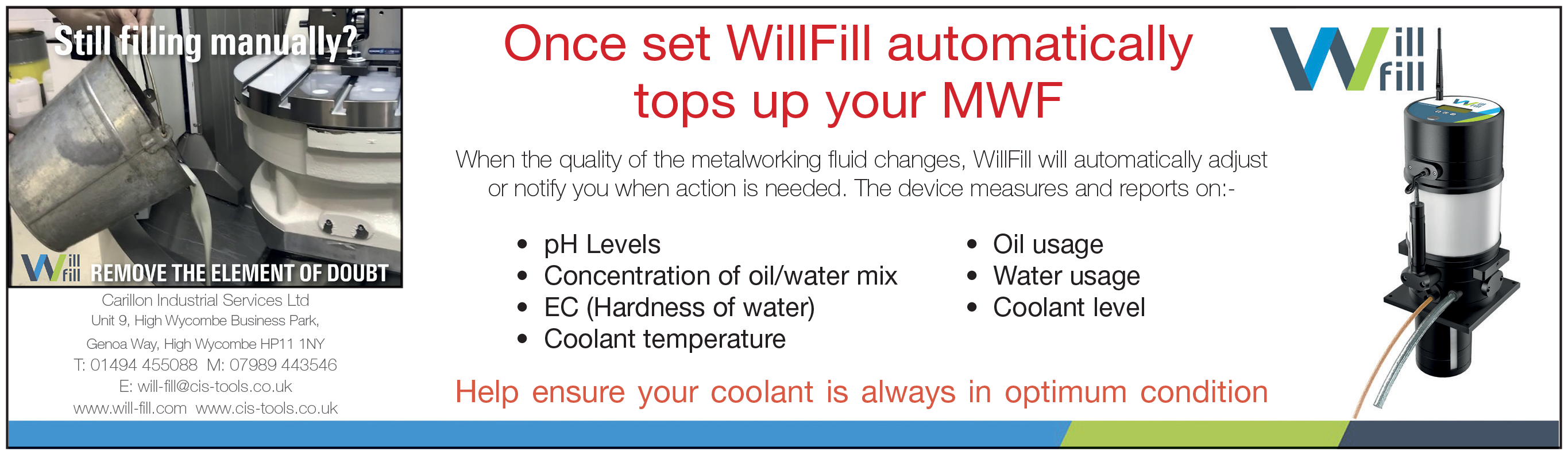 Still filling manually?

Will fill REMOVE THE ELEMENT OF DOUBT

Carillon Industrial Services Ltd
Unit 9, High Wycombe Business Park,
Genoa Way, High Wycombe HP11 1NY
T: 01494 455088 M: 07989 443546
E: will-fill@cis-tools.co.uk
www.will-fill.com www.cis-tools.co.uk

Once set WillFill automatically tops up your MWF

When the quality of the metalworking fluid changes, WillFill will automatically adjust or notify you when action is needed. The device measures and reports on:-

• pH Levels
• Concentration of oil/water mix
• EC (Hardness of water)
• Coolant temperature

• Oil usage
• Water usage
• Coolant level

Help ensure your coolant is always in optimum condition

Will fill